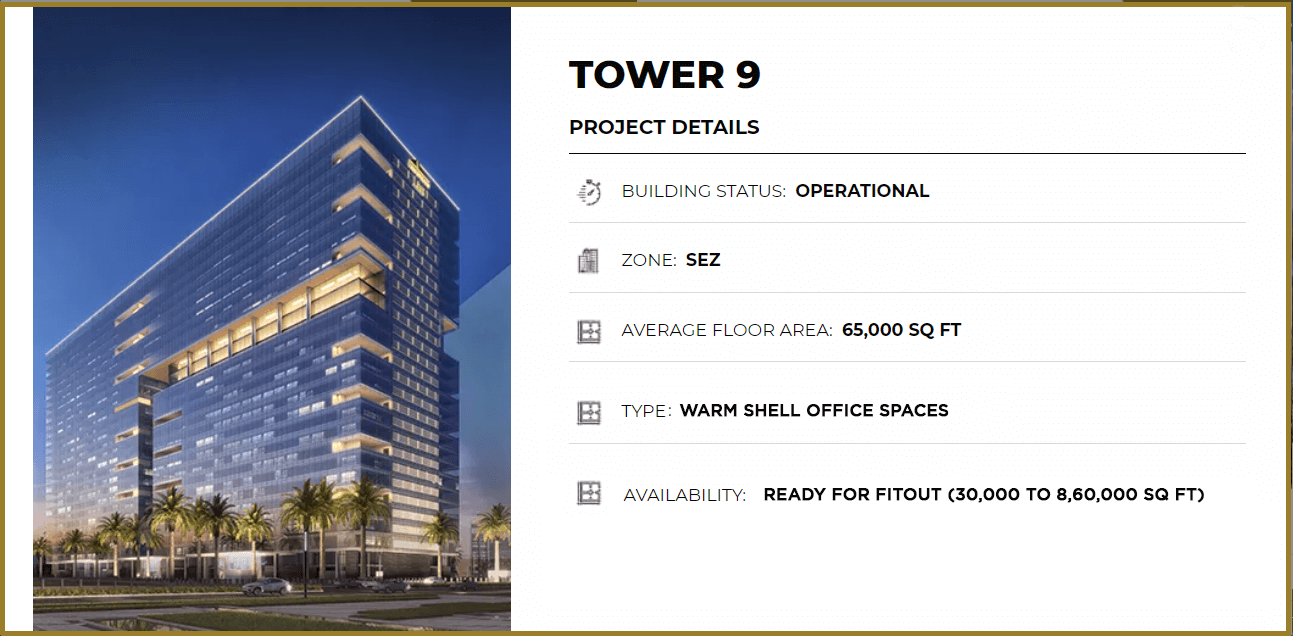 TOWER 9

PROJECT DETAILS

BUILDING STATUS: OPERATIONAL

ZONE: SEZ

AVERAGE FLOOR AREA: 65,000 SQ FT

TYPE: WARM SHELL OFFICE SPACES

AVAILABILITY: READY FOR FITOUT (30,000 TO 8,60,000 SQ FT)